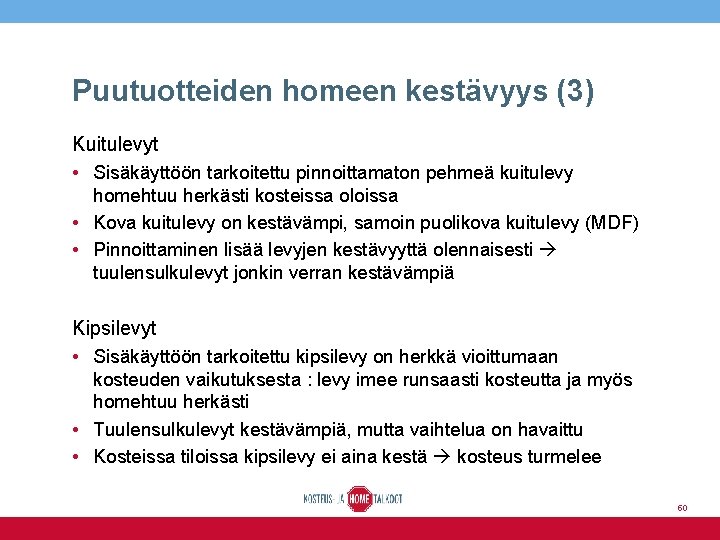 Puutuotteiden homeen kestävyys (3)

Kuitulevyt

• Sisäkäyttöön tarkoitettu pinnoittamaton pehmeä kuitulevy homehtuu herkästi kosteissa oloissa
• Kova kuitulevy on kestävämpi, samoin puolikova kuitulevy (MDF)
• Pinnoittaminen lisää levyjen kestävyyttä olennaisesti → tuulensulkulevyt jonkin verran kestävämpiä

Kipsilevyt

• Sisäkäyttöön tarkoitettu kipsilevy on herkkä vioittumaan kosteuden vaikutuksesta : levy imee runsaasti kosteutta ja myös homehtuu herkästi
• Tuulensulkulevyt kestävämpiä, mutta vaihtelua on havaittu
• Kosteissa tiloissa kipsilevy ei aina kestä → kosteus turmelee

KOSTEUS- JA HOME TALKOOT

60